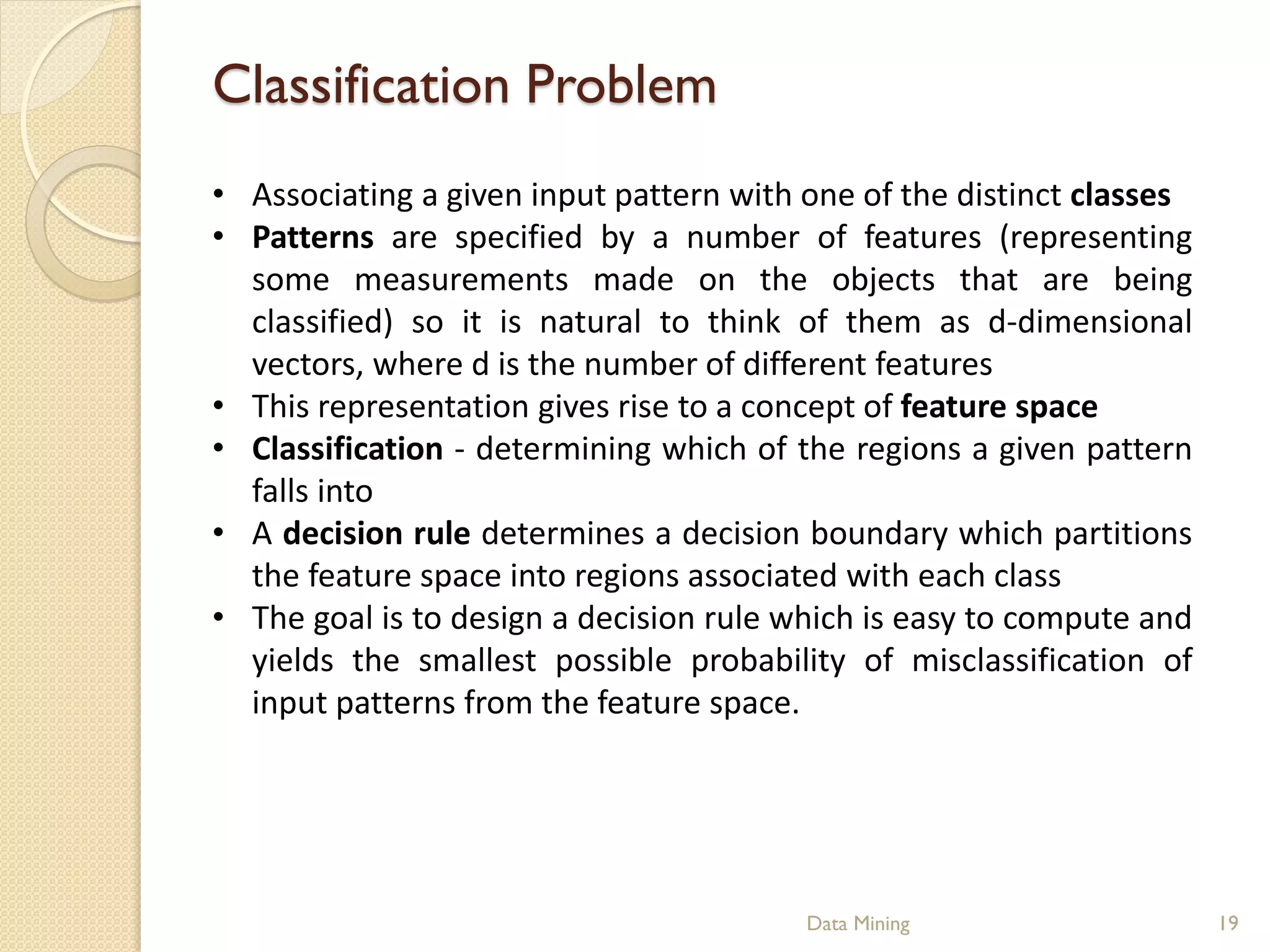 Classification Problem

• Associating a given input pattern with one of the distinct classes
• Patterns are specified by a number of features (representing some measurements made on the objects that are being classified) so it is natural to think of them as d-dimensional vectors, where d is the number of different features
• This representation gives rise to a concept of feature space
• Classification - determining which of the regions a given pattern falls into
• A decision rule determines a decision boundary which partitions the feature space into regions associated with each class
• The goal is to design a decision rule which is easy to compute and yields the smallest possible probability of misclassification of input patterns from the feature space.

Data Mining

19